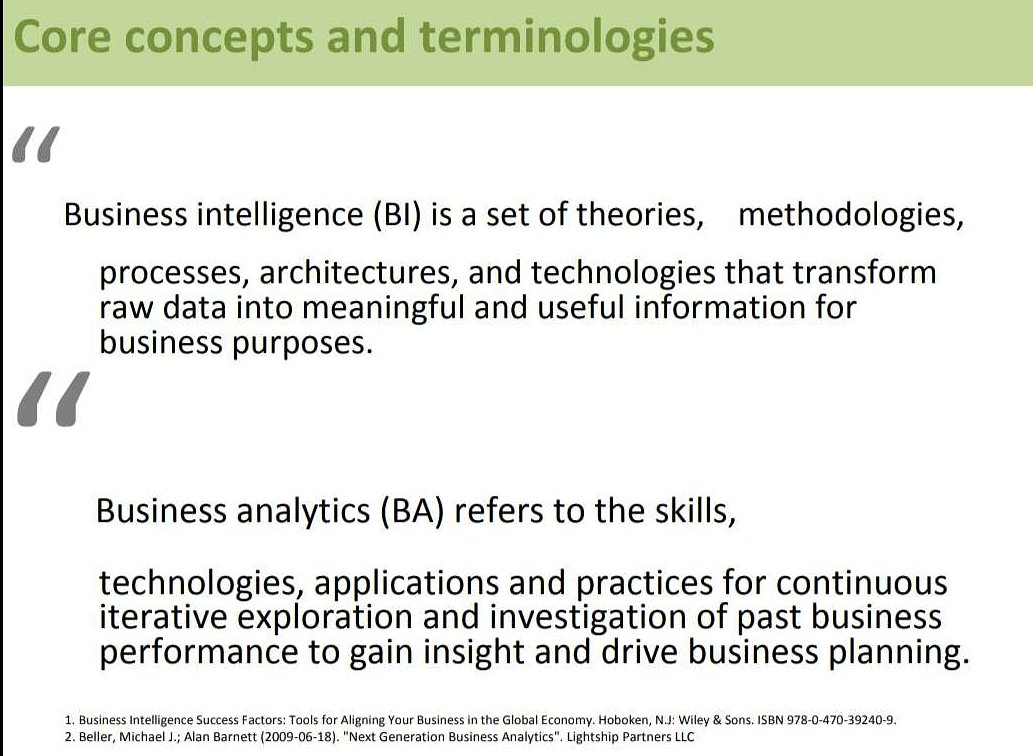 Core concepts and terminologies

“

Business intelligence (BI) is a set of theories, methodologies, processes, architectures, and technologies that transform raw data into meaningful and useful information for business purposes.

“

Business analytics (BA) refers to the skills, technologies, applications and practices for continuous iterative exploration and investigation of past business performance to gain insight and drive business planning.

1. Business Intelligence Success Factors: Tools for Aligning Your Business in the Global Economy. Hoboken, N.J: Wiley & Sons. ISBN 978-0-470-39240-9.
2. Beller, Michael J.; Alan Barnett (2009-06-18). "Next Generation Business Analytics". Lightship Partners LLC